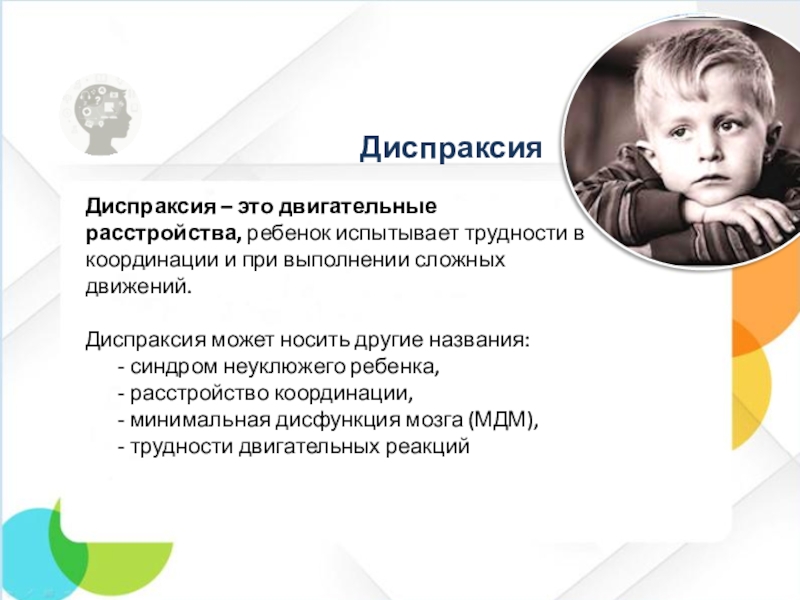 Диспраксия

Диспраксия – это двигательные расстройства, ребенок испытывает трудности в координации и при выполнении сложных движений.

Диспраксия может носить другие названия:
- синдром неуклюжего ребенка,
- расстройство координации,
- минимальная дисфункция мозга (МДМ),
- трудности двигательных реакций